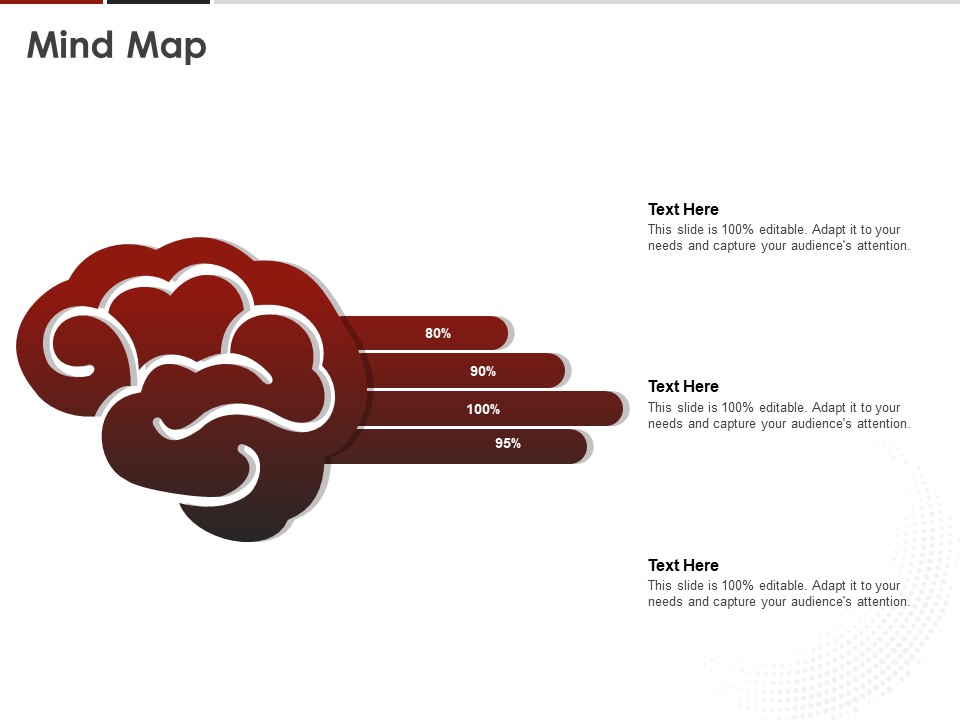 Mind Map

80%

90%

100%

95%

Text Here
This slide is 100% editable. Adapt it to your needs and capture your audience's attention.

Text Here
This slide is 100% editable. Adapt it to your needs and capture your audience's attention.

Text Here
This slide is 100% editable. Adapt it to your needs and capture your audience's attention.